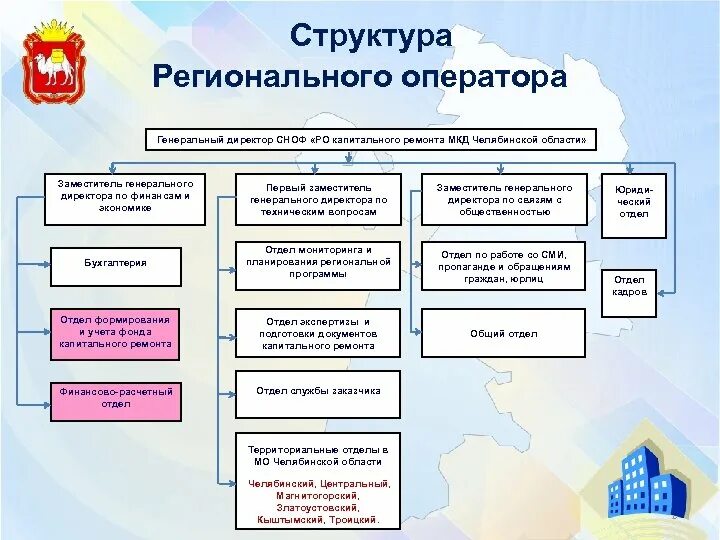 Структура Регионального оператора

Генеральный директор СНОФ «РО капитального ремонта МКД Челябинской области»

Заместитель генерального директора по финансам и экономике

Бухгалтерия

Отдел формирования и учета фонда капитального ремонта

Финансово-расчетный отдел

Первый заместитель генерального директора по техническим вопросам

Отдел мониторинга и планирования региональной программы

Отдел экспертизы и подготовки документов капитального ремонта

Отдел службы заказчика

Территориальные отделы в МО Челябинской области

Челябинский, Центральный, Магнитогорский, Златоустовский, Кыштымский, Троицкий.

Заместитель генерального директора по связям с общественностью

Отдел по работе со СМИ, пропаганде и обращениям граждан, юрлиц

Общий отдел

Юридический отдел

Отдел кадров